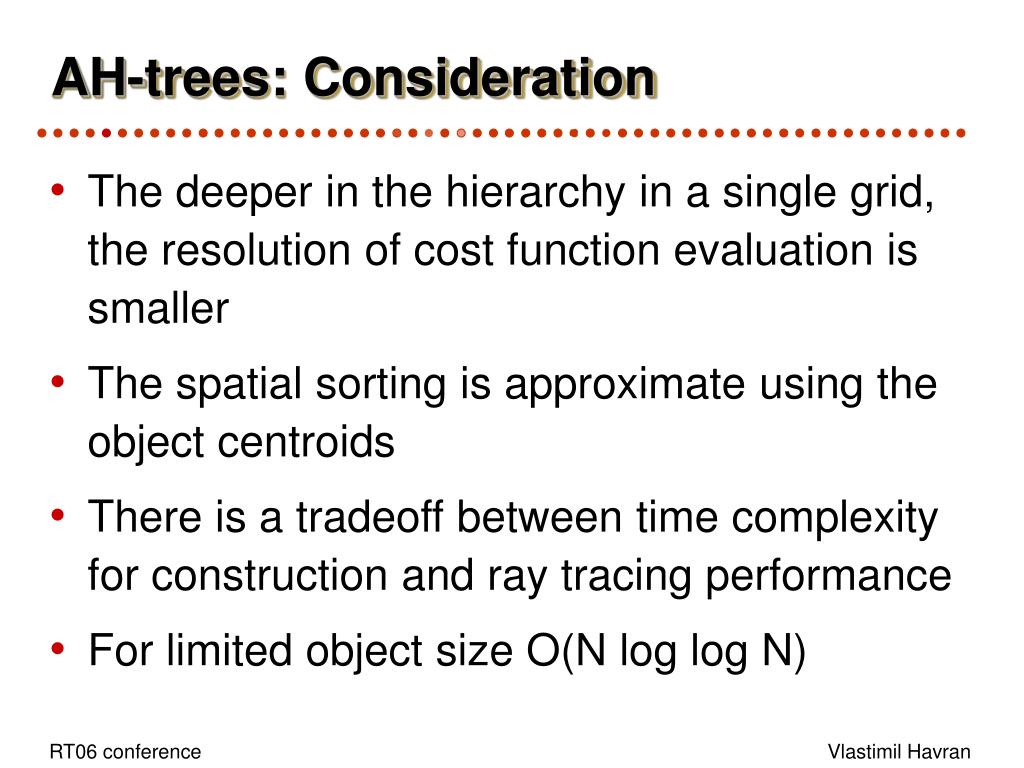 AH-trees: Consideration

• The deeper in the hierarchy in a single grid, the resolution of cost function evaluation is smaller

• The spatial sorting is approximate using the object centroids

• There is a tradeoff between time complexity for construction and ray tracing performance

• For limited object size O(N log log N)

RT06 conference

Vlastimil Havran